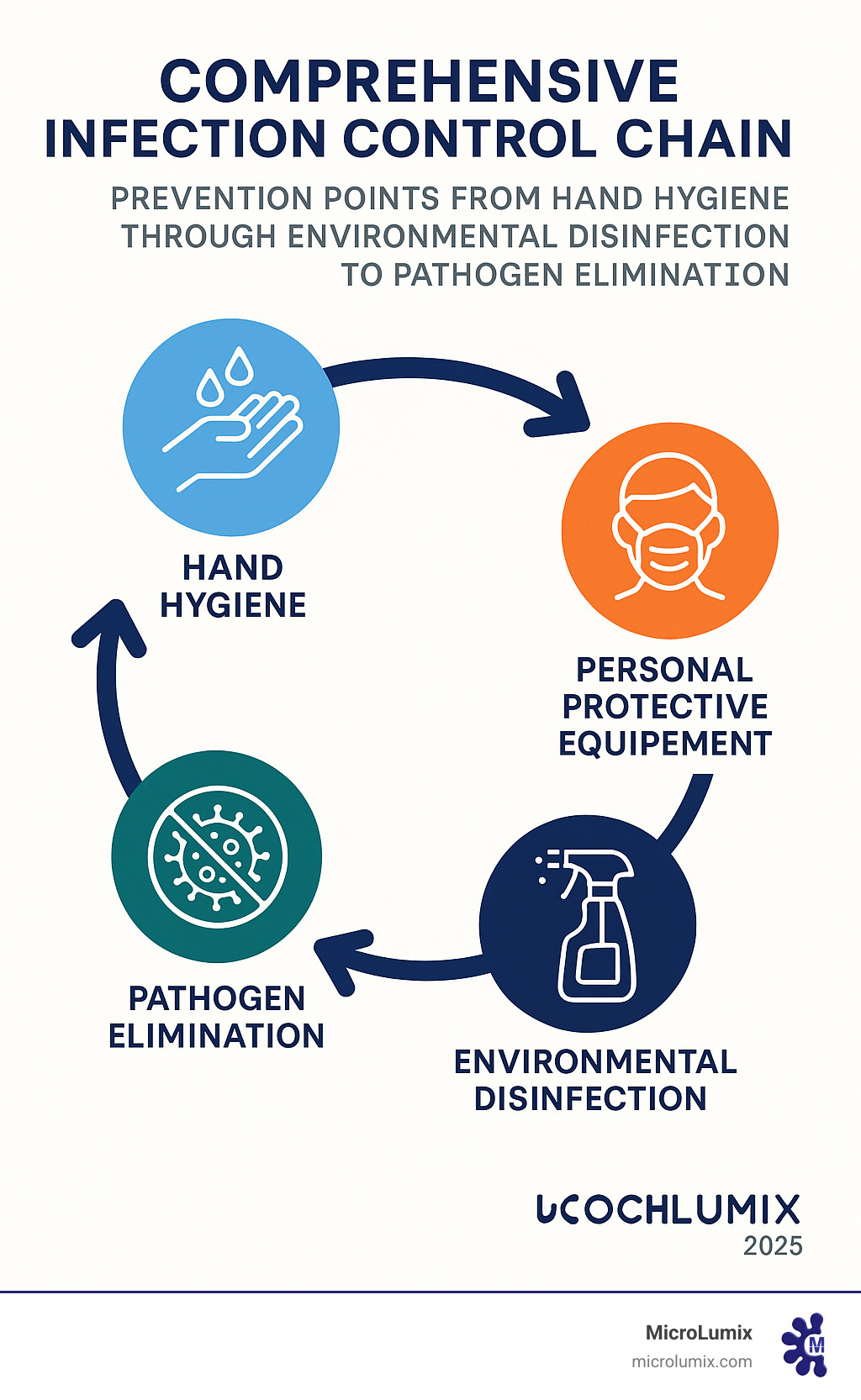 COMPREHENSIVE INFECTION CONTROL CHAIN

PREVENTION POINTS FROM HAND HYGIENE THROUGH ENVIRONMENTAL DISINFECTION TO PATHOGEN ELIMINATION

HAND HYGIENE

PERSONAL PROTECTIVE EQUIPEMENT

ENVIRONMENTAL DISINFECTION

PATHOGEN ELIMINATION

UCOCHLUMIX
2025

MicroLumix
microlumix.com

M